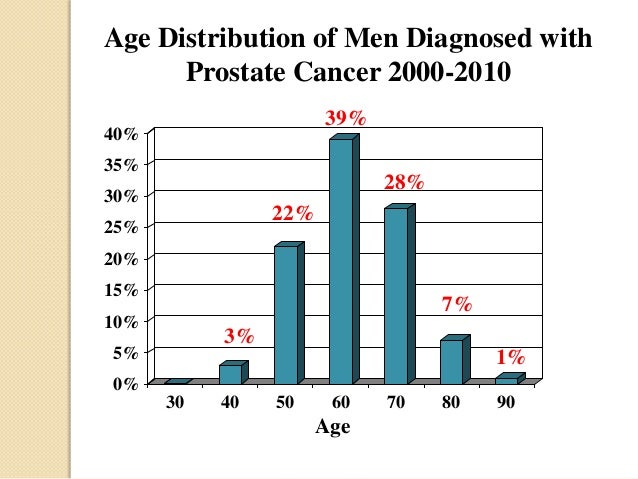 Age Distribution of Men Diagnosed with Prostate Cancer 2000-2010

40%
35%
30%
25%
20%
15%
10%
5%
0%

3%
22%
39%
28%
7%
1%

30
40
50
60
70
80
90
Age